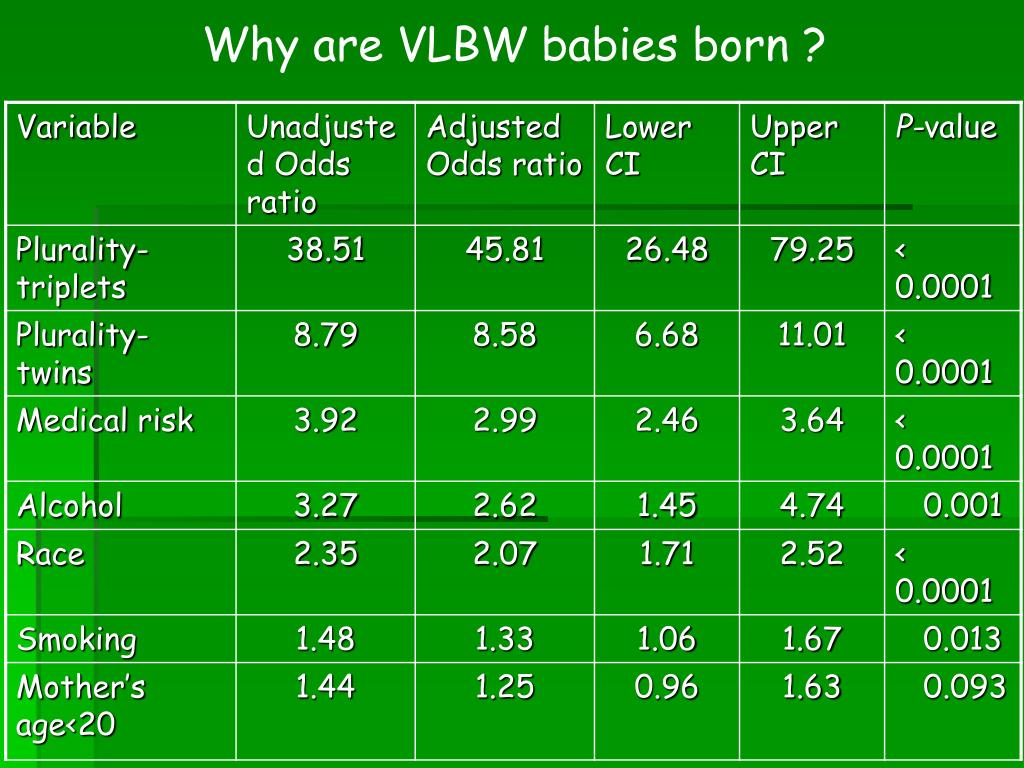 Why are VLBW babies born ?

| Variable | Unadjusted Odds ratio | Adjusted Odds ratio | Lower CI | Upper CI | P-value |
|---|---|---|---|---|---|
| Plurality-triplets | 38.51 | 45.81 | 26.48 | 79.25 | < 0.0001 |
| Plurality-twins | 8.79 | 8.58 | 6.68 | 11.01 | < 0.0001 |
| Medical risk | 3.92 | 2.99 | 2.46 | 3.64 | < 0.0001 |
| Alcohol | 3.27 | 2.62 | 1.45 | 4.74 | 0.001 |
| Race | 2.35 | 2.07 | 1.71 | 2.52 | < 0.0001 |
| Smoking | 1.48 | 1.33 | 1.06 | 1.67 | 0.013 |
| Mother's age<20 | 1.44 | 1.25 | 0.96 | 1.63 | 0.093 |